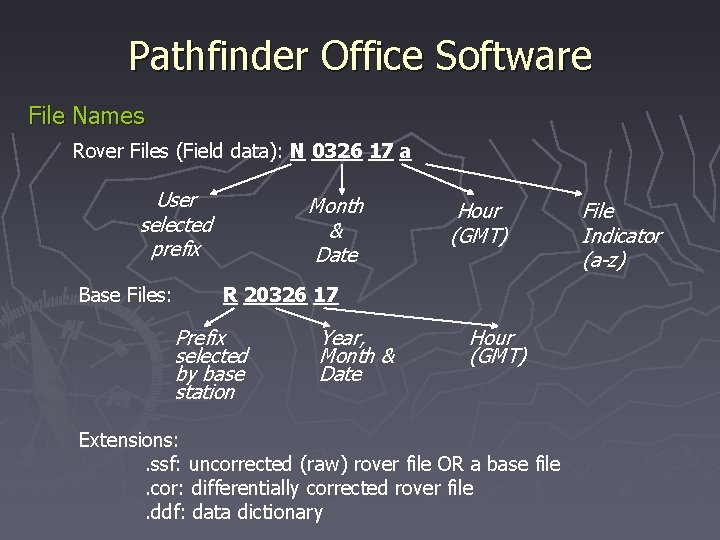 Pathfinder Office Software

File Names

Rover Files (Field data): N 0326 17 a

User selected prefix

Month & Date

Hour (GMT)

File Indicator (a-z)

Base Files: R 20326 17

Prefix selected by base station

Year, Month & Date

Hour (GMT)

Extensions:
.ssf: uncorrected (raw) rover file OR a base file
.cor: differentially corrected rover file
.ddf: data dictionary